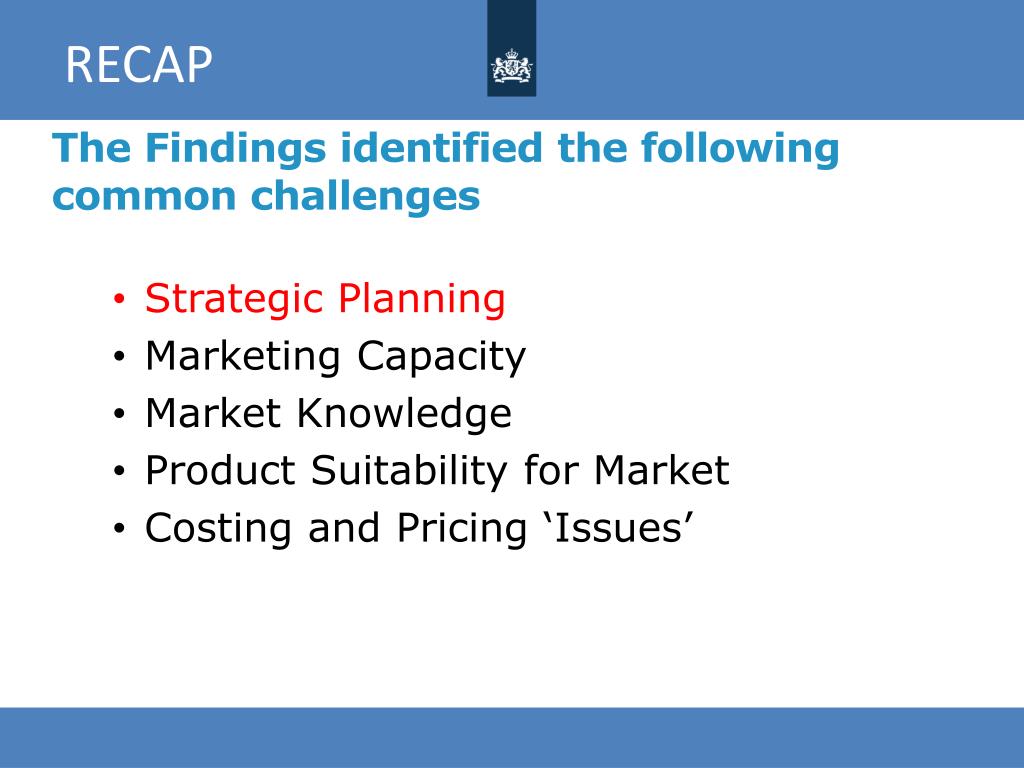 RECAP

The Findings identified the following common challenges

• Strategic Planning
• Marketing Capacity
• Market Knowledge
• Product Suitability for Market
• Costing and Pricing ‘Issues’